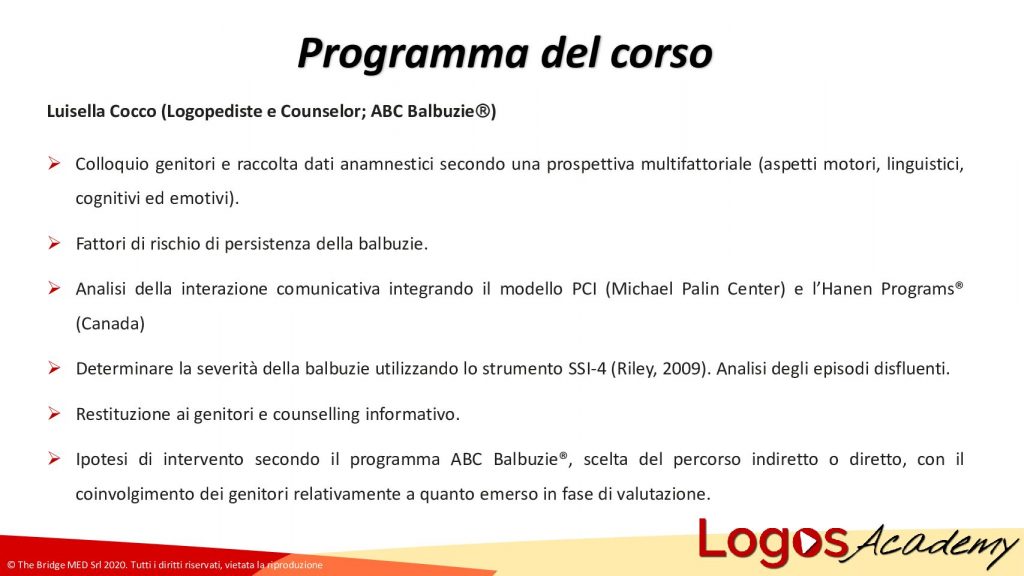 Programma del corso

Luisella Cocco (Logopediste e Counselor; ABC Balbuzie®)

➢ Colloquio genitori e raccolta dati anamnestici secondo una prospettiva multifattoriale (aspetti motori, linguistici, cognitivi ed emotivi).

➢ Fattori di rischio di persistenza della balbuzie.

➢ Analisi della interazione comunicativa integrando il modello PCI (Michael Palin Center) e l'Hanen Programs® (Canada)

➢ Determinare la severità della balbuzie utilizzando lo strumento SSI-4 (Riley, 2009). Analisi degli episodi disfluenti.

➢ Restituzione ai genitori e counselling informativo.

➢ Ipotesi di intervento secondo il programma ABC Balbuzie®, scelta del percorso indiretto o diretto, con il coinvolgimento dei genitori relativamente a quanto emerso in fase di valutazione.

© The Bridge MED Srl 2020. Tutti i diritti riservati, vietata la riproduzione

Logos Academy